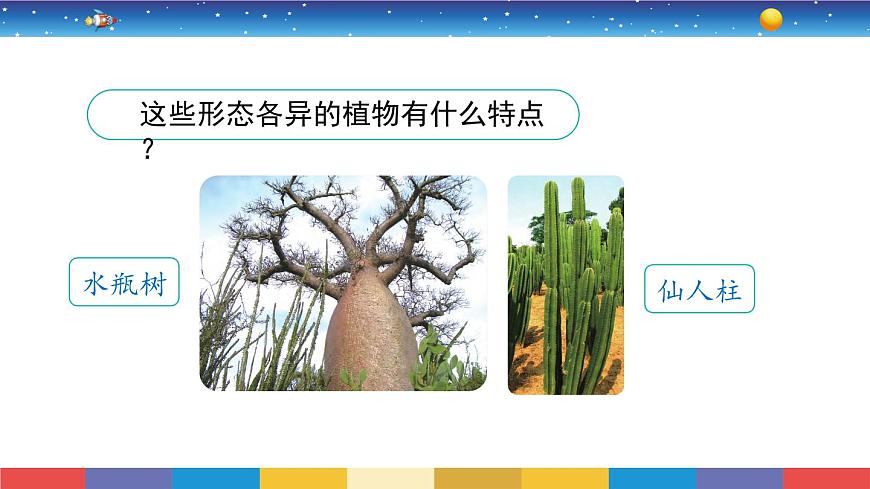 这些形态各异的植物有什么特点？

水瓶树

仙人柱